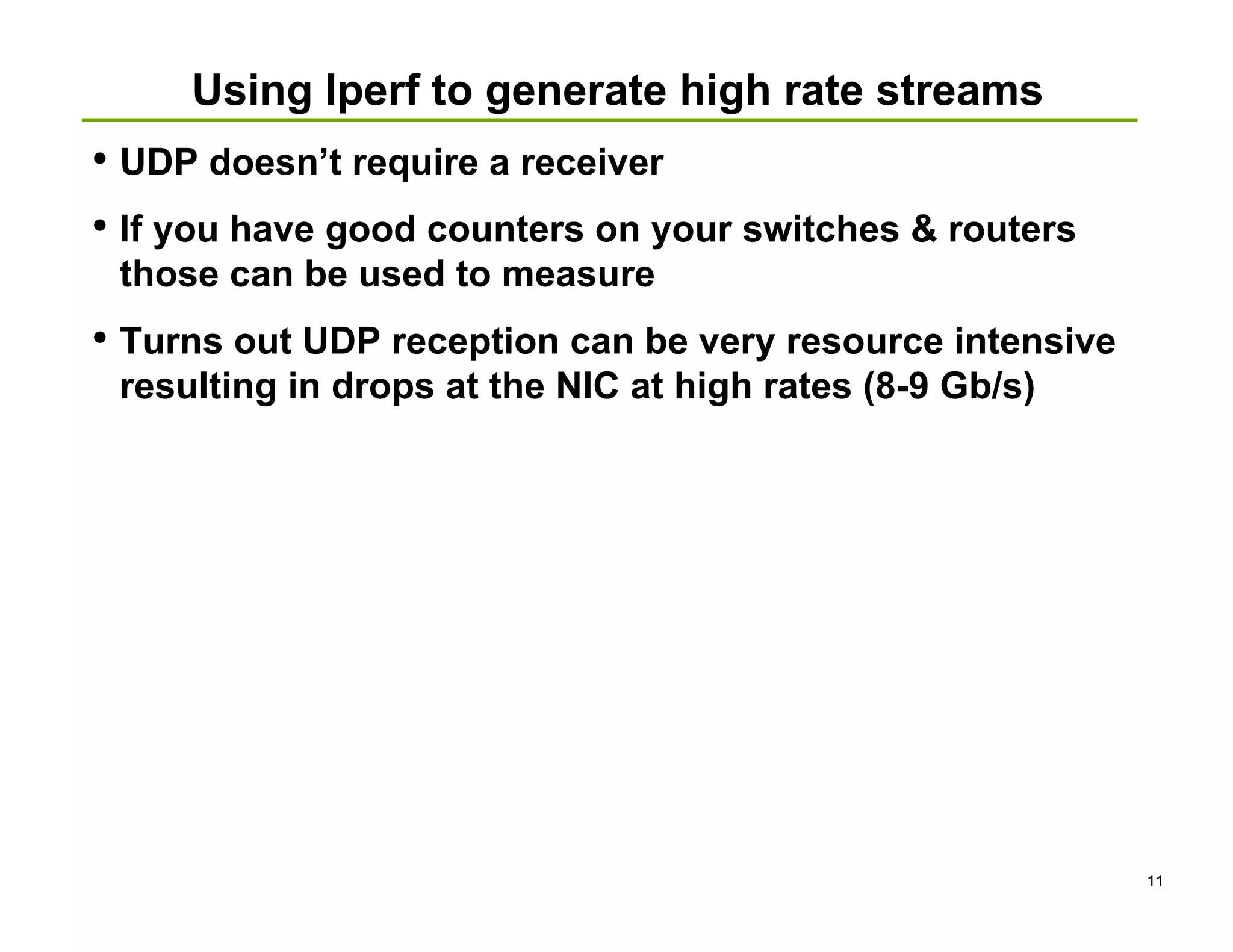 Using Iperf to generate high rate streams

• UDP doesn’t require a receiver

• If you have good counters on your switches & routers those can be used to measure

• Turns out UDP reception can be very resource intensive resulting in drops at the NIC at high rates (8-9 Gb/s)

11